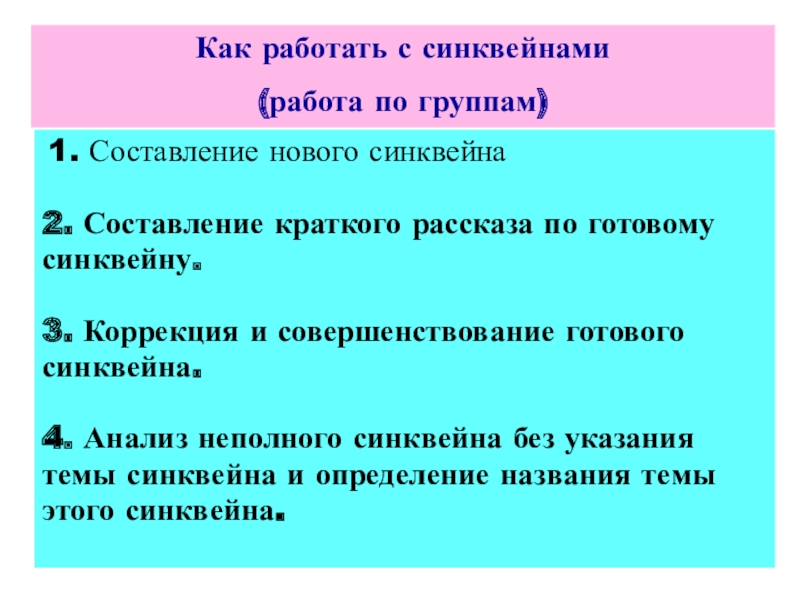 Как работать с синквейнами

(работа по группам)

1. Составление нового синквейна

2. Составление краткого рассказа по готовому синквейну.

3. Коррекция и совершенствование готового синквейна.

4. Анализ неполного синквейна без указания темы синквейна и определение названия темы этого синквейна.